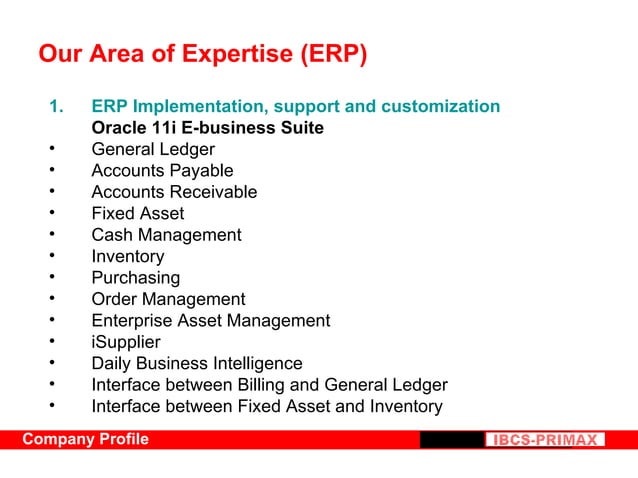 Our Area of Expertise (ERP)

1. ERP Implementation, support and customization
Oracle 11i E-business Suite
• General Ledger
• Accounts Payable
• Accounts Receivable
• Fixed Asset
• Cash Management
• Inventory
• Purchasing
• Order Management
• Enterprise Asset Management
• iSupplier
• Daily Business Intelligence
• Interface between Billing and General Ledger
• Interface between Fixed Asset and Inventory

Company Profile
IBCS-PRIMAX